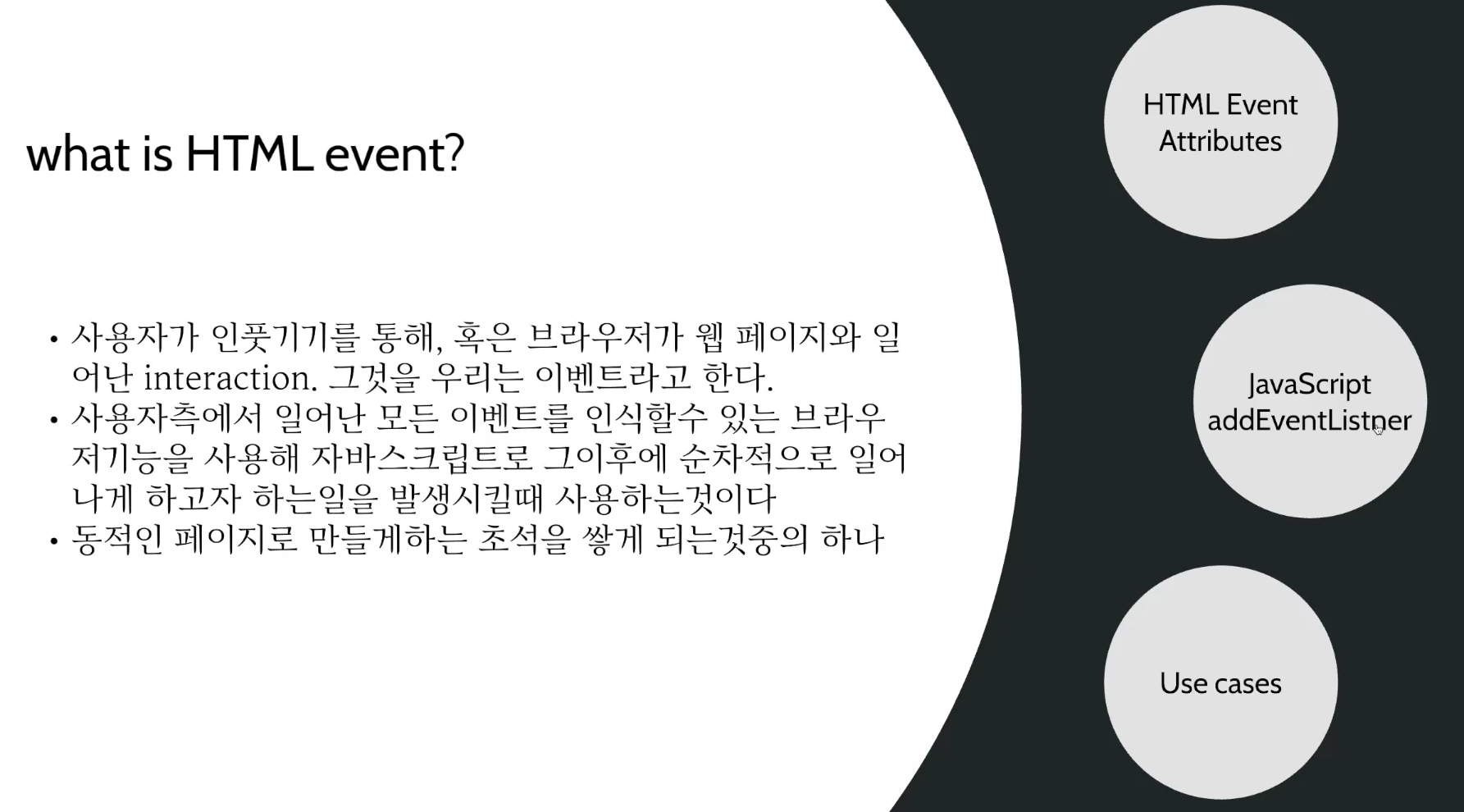 what is HTML event?

• 사용자가 인풋기기를 통해, 혹은 브라우저가 웹 페이지와 일어난 interaction. 그것을 우리는 이벤트라고 한다.
• 사용자측에서 일어난 모든 이벤트를 인식할수 있는 브라우저기능을 사용해 자바스크립트로 그이후에 순차적으로 일어나게 하고자 하는일을 발생시킬때 사용하는것이다
• 동적인 페이지로 만들게하는 초석을 쌓게 되는것중의 하나

HTML Event Attributes

JavaScript addEventListner

Use cases